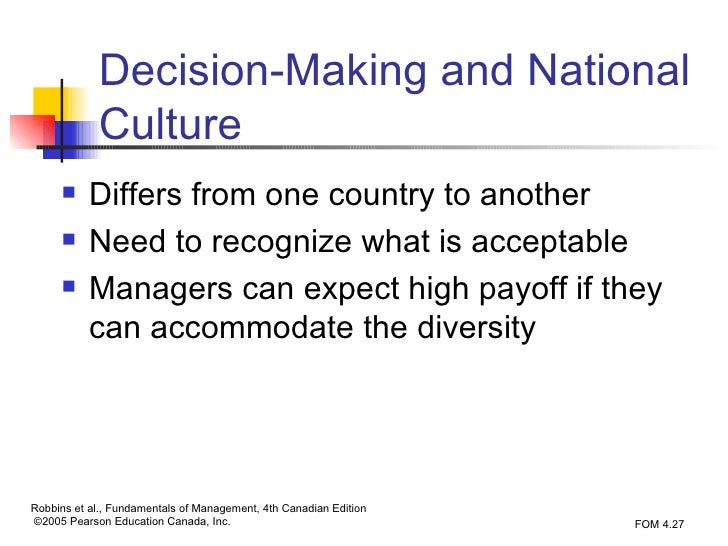 Decision-Making and National Culture

- Differs from one country to another
- Need to recognize what is acceptable
- Managers can expect high payoff if they can accommodate the diversity

Robbins et al., Fundamentals of Management, 4th Canadian Edition
©2005 Pearson Education Canada, Inc.

FOM 4.27